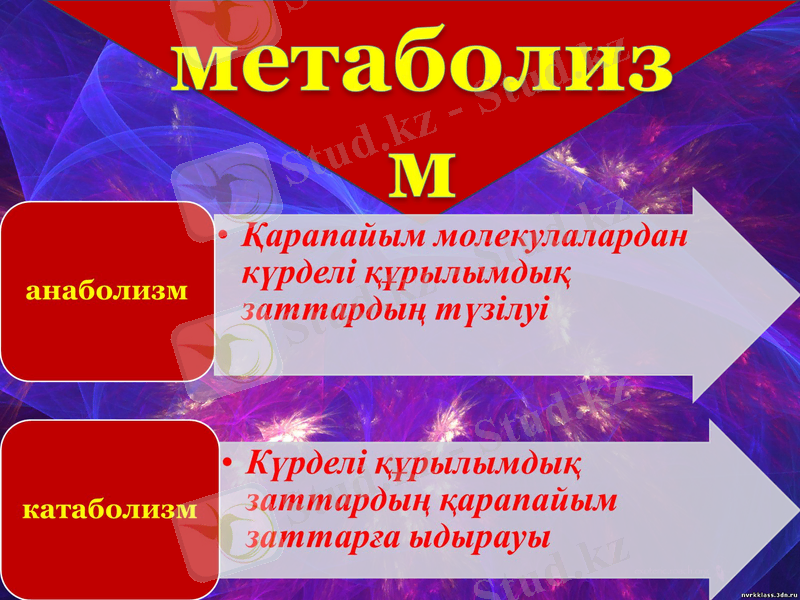 метаболизм

анаболизм

• Қарапайым молекулалардан күрделі құрылымдық заттардың түзілуі

катаболизм

• Күрделі құрылымдық заттардың қарапайым заттарға ыдырауы

Stud.kz - Stud.kz

nvrkklass.3dn.ru